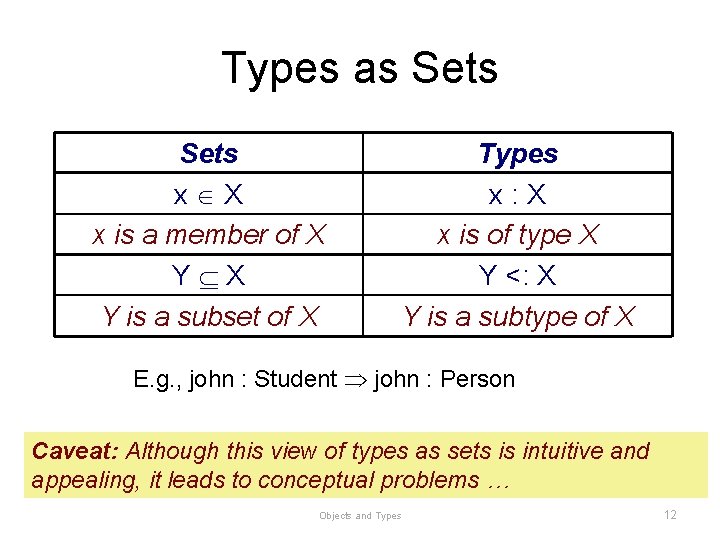 Types as Sets

| Sets | Types |
|---|---|
| $x \in X$ | $x : X$ |
| x is a member of X | x is of type X |
| $Y \subseteq X$ | $Y <: X$ |
| Y is a subset of X | Y is a subtype of X |

E.g., john : Student $\Rightarrow$ john : Person

Caveat: Although this view of types as sets is intuitive and appealing, it leads to conceptual problems …

Objects and Types

12